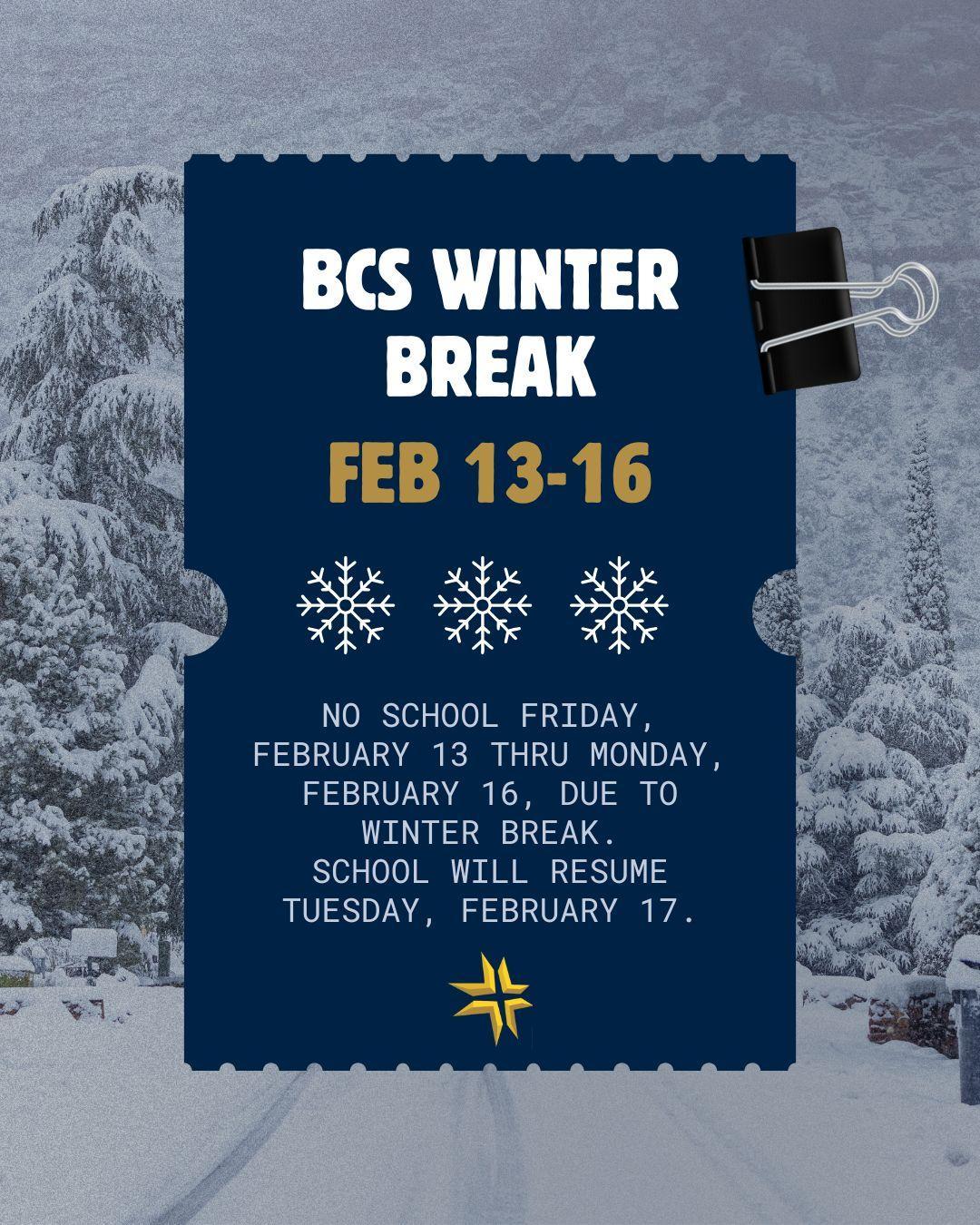 BCS WINTER BREAK

FEB 13-16

NO SCHOOL FRIDAY, FEBRUARY 13 THRU MONDAY, FEBRUARY 16, DUE TO WINTER BREAK.
SCHOOL WILL RESUME TUESDAY, FEBRUARY 17.